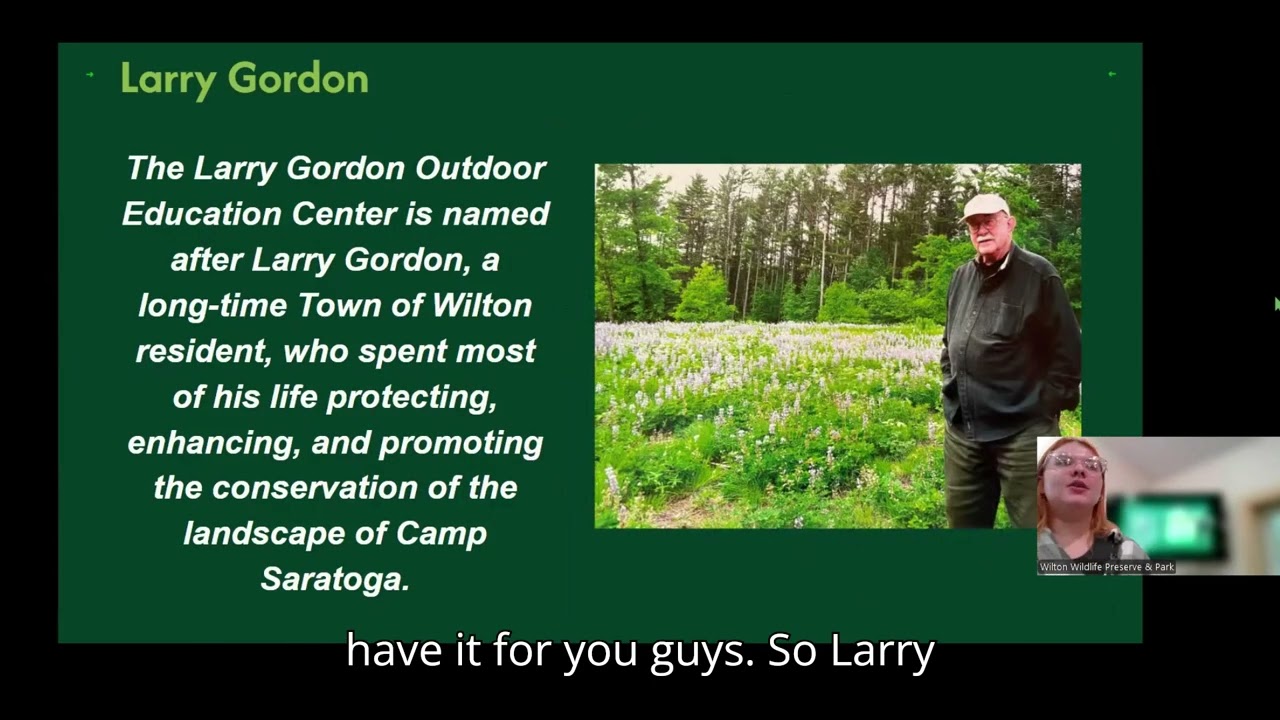 Larry Gordon

The Larry Gordon Outdoor Education Center is named after Larry Gordon, a long-time Town of Wilton resident, who spent most of his life protecting, enhancing, and promoting the conservation of the landscape of Camp Saratoga.

Wilton Wildlife Preserve & Park

have it for you guys. So Larry